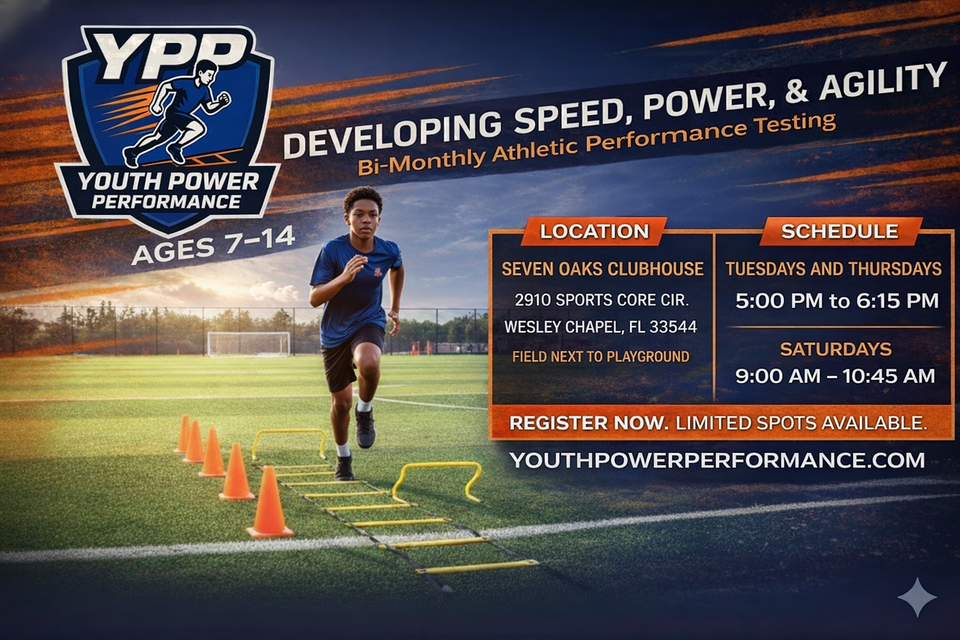 YPP
YOUTH POWER PERFORMANCE
AGES 7–14

DEVELOPING SPEED, POWER, & AGILITY
Bi-Monthly Athletic Performance Testing

LOCATION
SEVEN OAKS CLUBHOUSE
2910 SPORTS CORE CIR.
WESLEY CHAPEL, FL 33544
FIELD NEXT TO PLAYGROUND

SCHEDULE
TUESDAYS AND THURSDAYS
5:00 PM to 6:15 PM
SATURDAYS
9:00 AM – 10:45 AM

REGISTER NOW. LIMITED SPOTS AVAILABLE.
YOUTHPOWERPERFORMANCE.COM